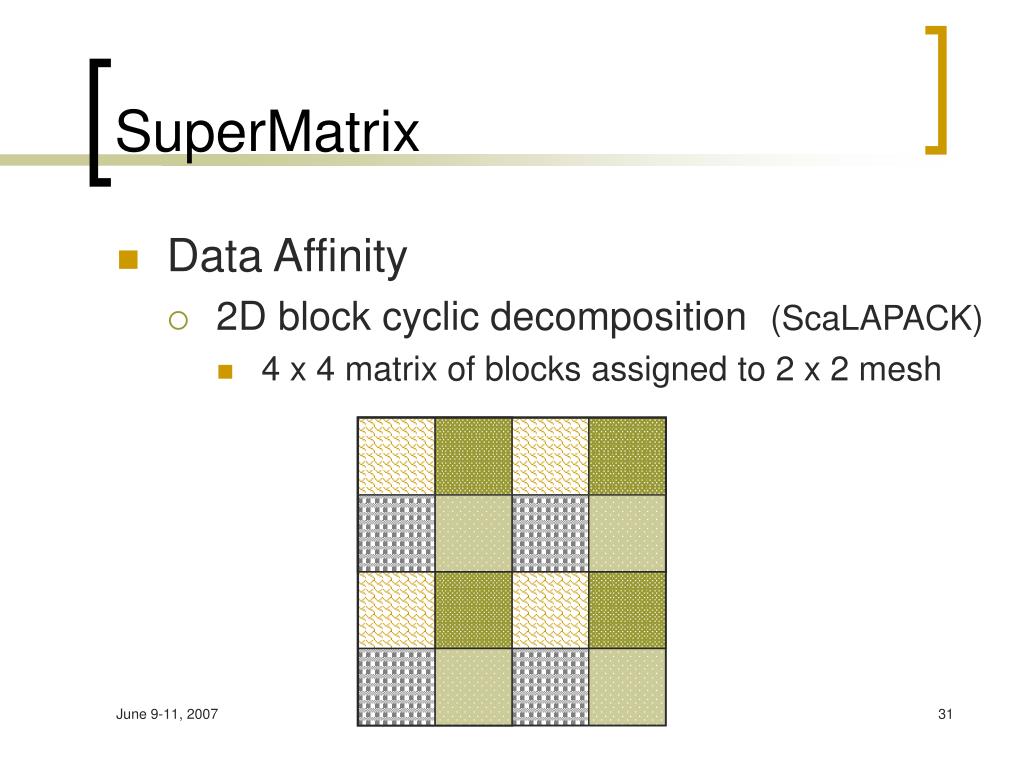 SuperMatrix

Data Affinity

2D block cyclic decomposition (ScaLAPACK)

4 x 4 matrix of blocks assigned to 2 x 2 mesh

June 9-11, 2007

31